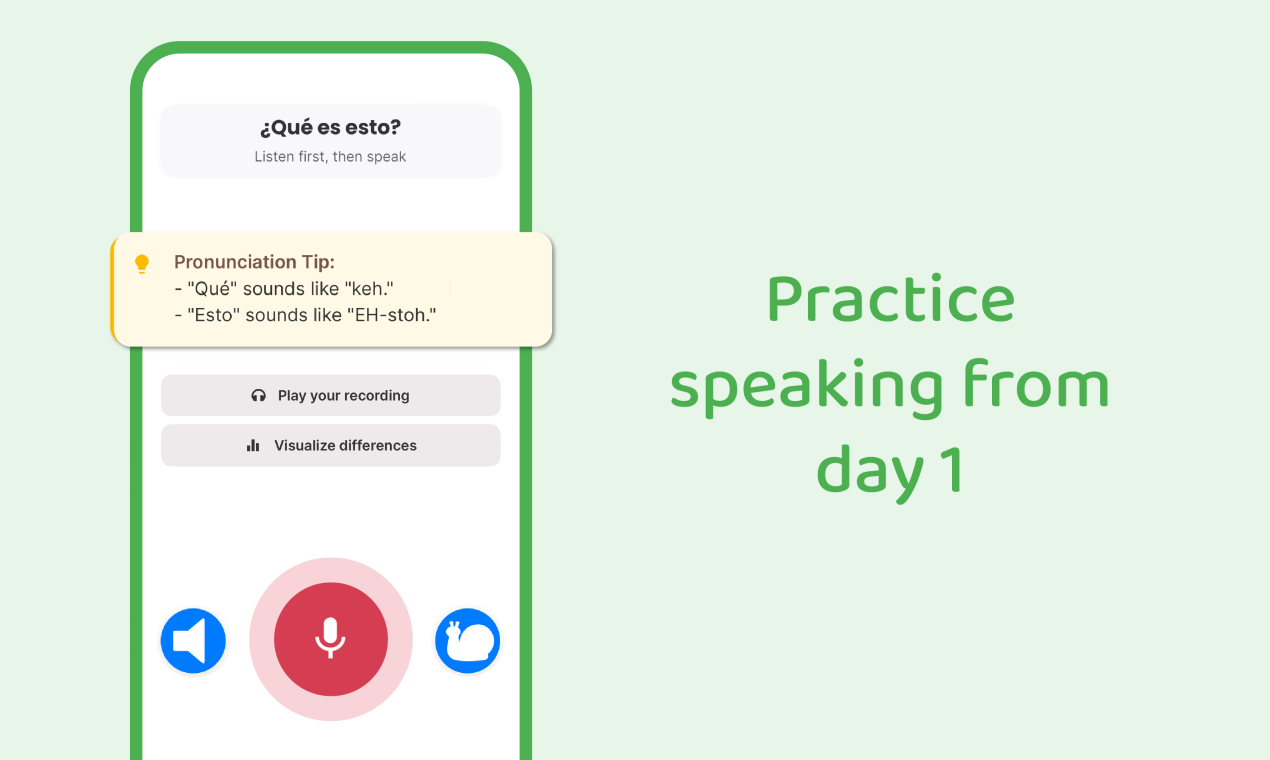 ¿Qué es esto?
Listen first, then speak

Pronunciation Tip:
- "Qué" sounds like "keh."
- "Esto" sounds like "EH-stoh."

Play your recording

Visualize differences

Practice speaking from day 1